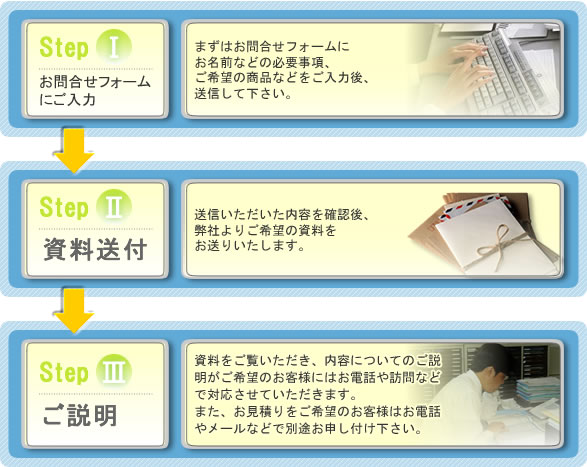 Step Ⅰ

お問合せフォームにご入力

まずはお問合せフォームにお名前などの必要事項、ご希望の商品などをご入力後、送信して下さい。

Step Ⅱ

資料送付

送信いただいた内容を確認後、弊社よりご希望の資料をお送りいたします。

Step Ⅲ

ご説明

資料をご覧いただき、内容についてのご説明がご希望のお客様にはお電話や訪問などで対応させていただきます。
また、お見積りをご希望のお客様はお電話やメールなどで別途お申し付け下さい。